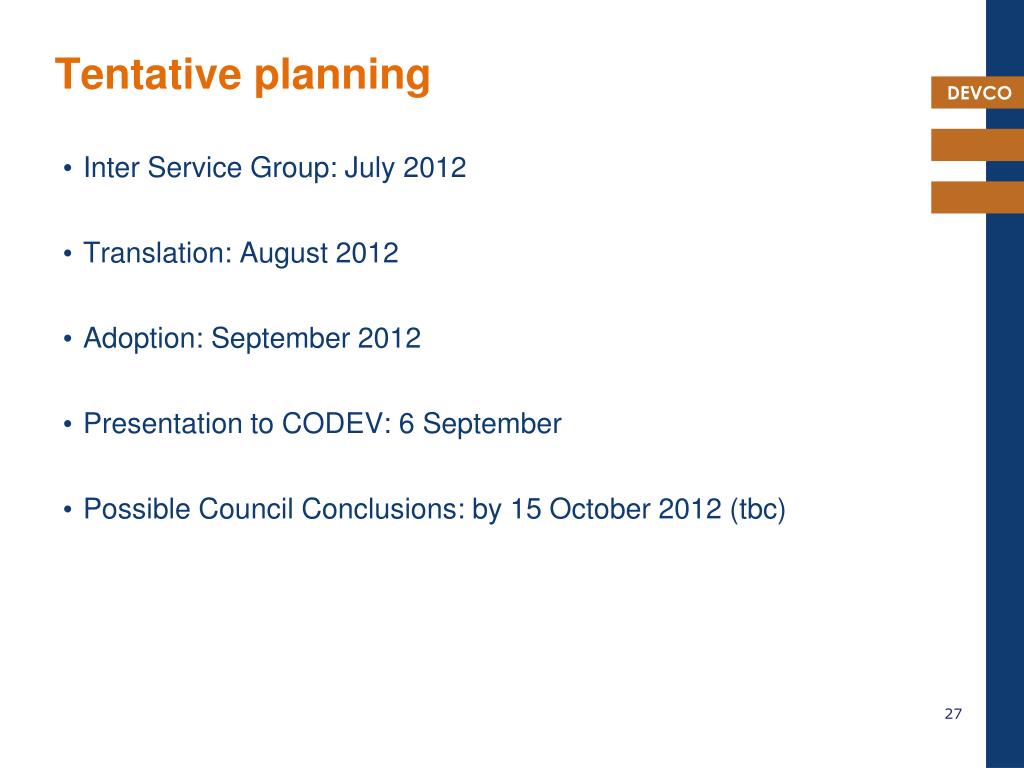 Tentative planning

DEVCO

• Inter Service Group: July 2012

• Translation: August 2012

• Adoption: September 2012

• Presentation to CODEV: 6 September

• Possible Council Conclusions: by 15 October 2012 (tbc)

27